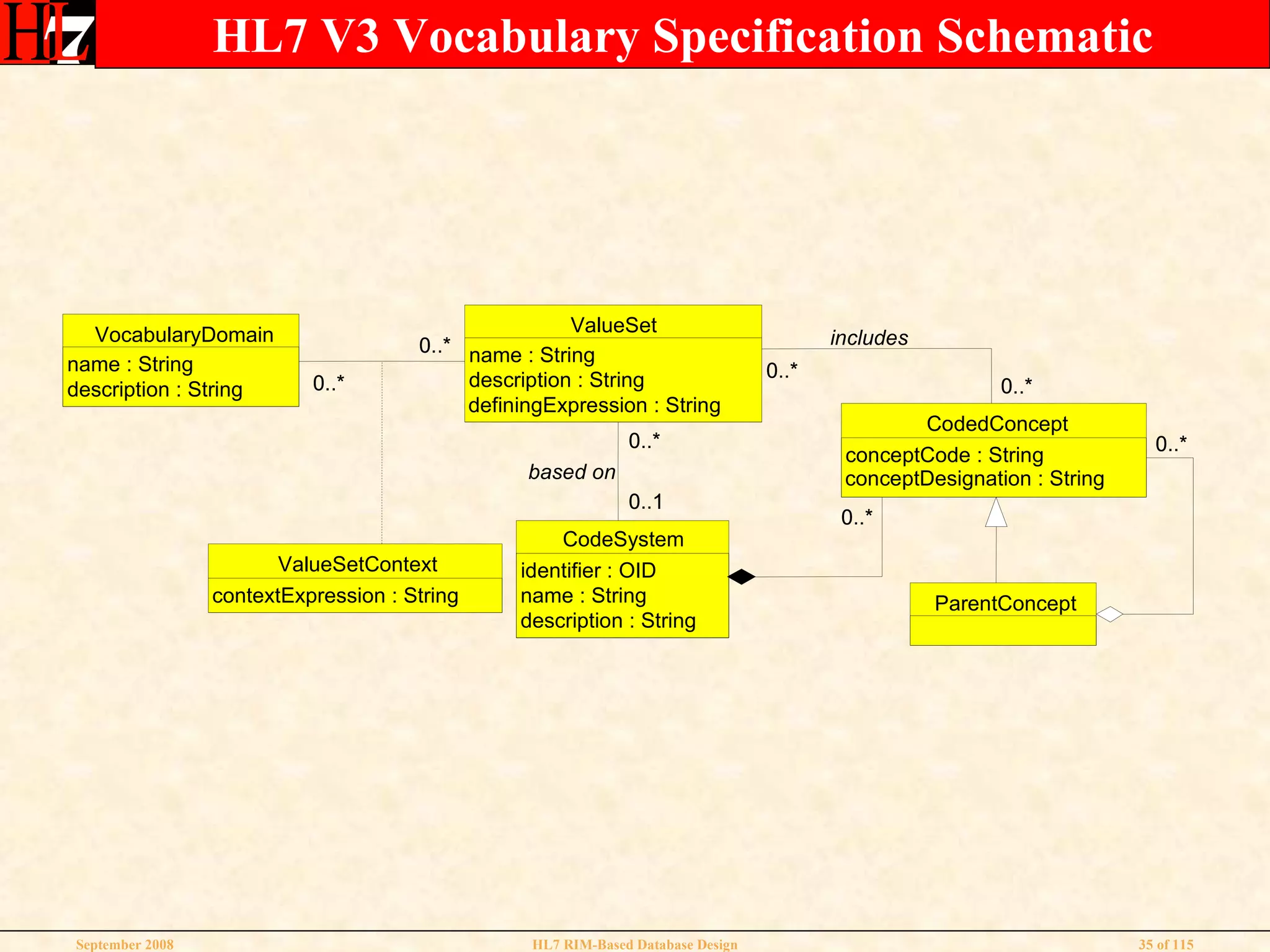 HL7

HL7 V3 Vocabulary Specification Schematic

VocabularyDomain
name : String
description : String

0..*

0..*

ValueSet
name : String
description : String
definingExpression : String

includes

0..*

0..*

CodedConcept
conceptCode : String
conceptDesignation : String

0..*

0..*

based on

0..1

0..*

ValueSetContext
contextExpression : String

CodeSystem
identifier : OID
name : String
description : String

ParentConcept

September 2008

HL7 RIM-Based Database Design

35 of 115